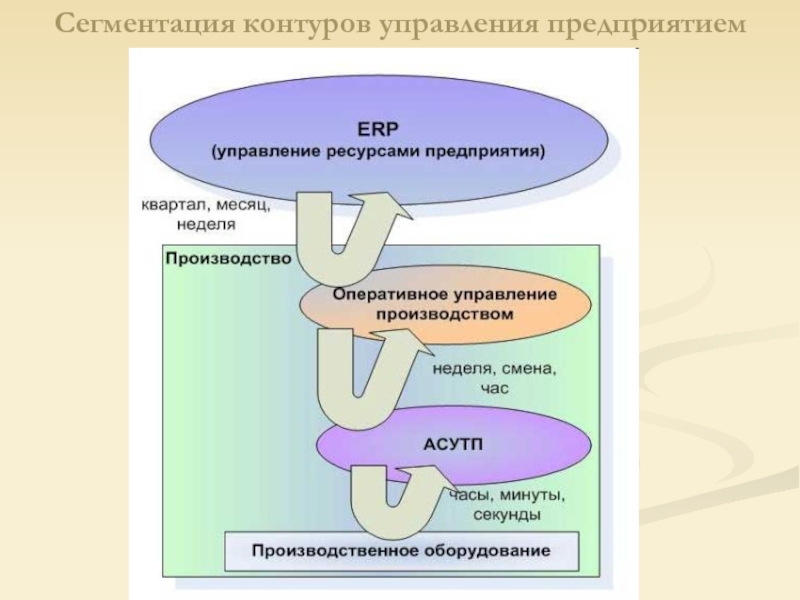 Сегментация контуров управления предприятием

ERP
(управление ресурсами предприятия)

квартал, месяц, неделя

Производство

Оперативное управление производством

неделя, смена, час

АСУТП

часы, минуты, секунды

Производственное оборудование